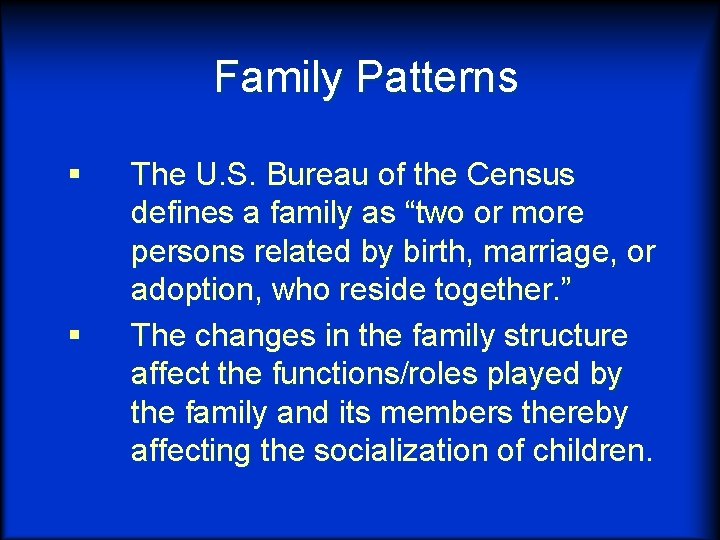 Family Patterns

▪ The U.S. Bureau of the Census defines a family as “two or more persons related by birth, marriage, or adoption, who reside together.”

▪ The changes in the family structure affect the functions/roles played by the family and its members thereby affecting the socialization of children.